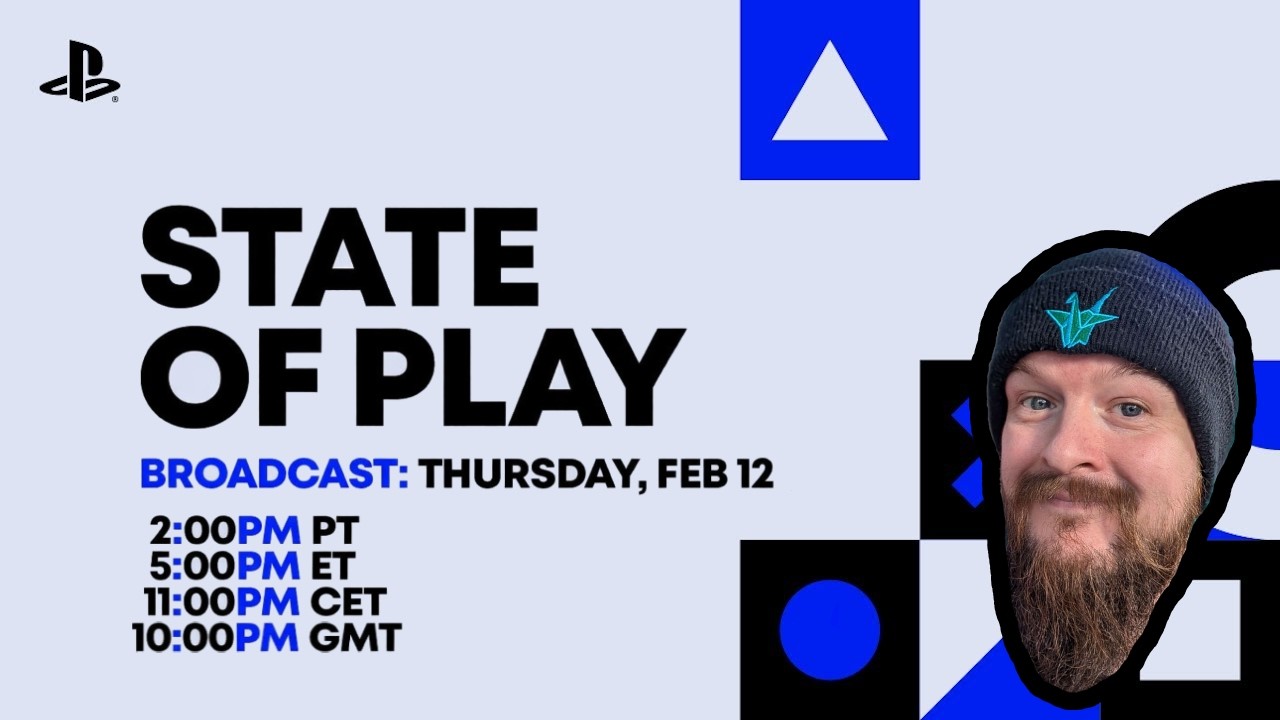 STATE OF PLAY

BROADCAST: THURSDAY, FEB 12

2:00PM PT
5:00PM ET
11:00PM CET
10:00PM GMT